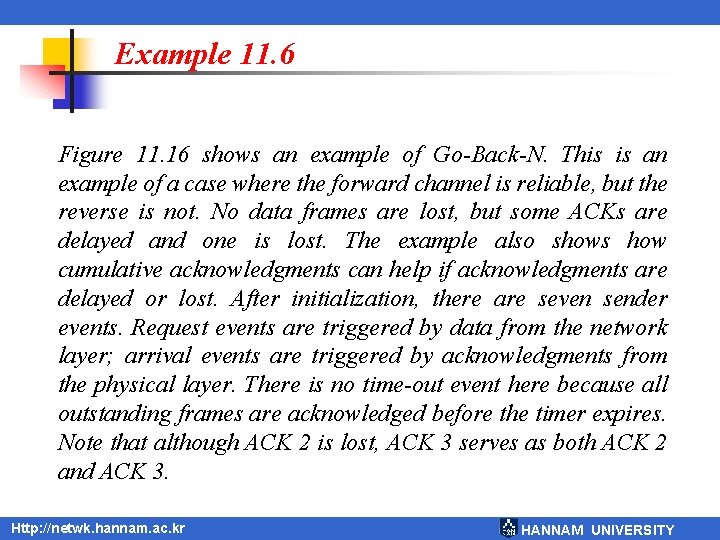 Example 11.6

Figure 11.16 shows an example of Go-Back-N. This is an example of a case where the forward channel is reliable, but the reverse is not. No data frames are lost, but some ACKs are delayed and one is lost. The example also shows how cumulative acknowledgments can help if acknowledgments are delayed or lost. After initialization, there are seven sender events. Request events are triggered by data from the network layer; arrival events are triggered by acknowledgments from the physical layer. There is no time-out event here because all outstanding frames are acknowledged before the timer expires. Note that although ACK 2 is lost, ACK 3 serves as both ACK 2 and ACK 3.

Http://netwk.hannam.ac.kr

HANNAM UNIVERSITY